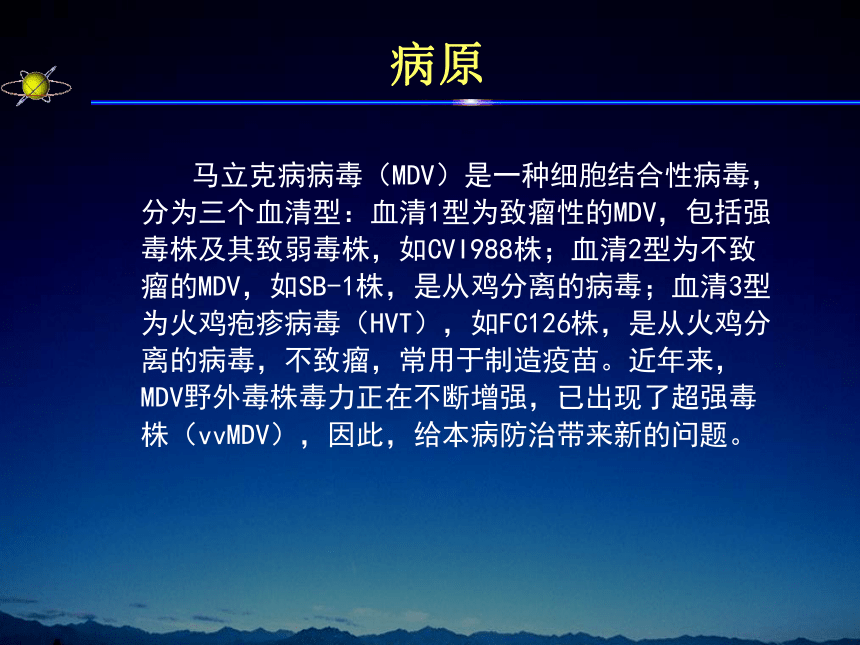 病原

马立克病病毒（MDV）是一种细胞结合性病毒，分为三个血清型：血清1型为致瘤性的MDV，包括强毒株及其致弱毒株，如CVI988株；血清2型为不致瘤的MDV，如SB-1株，是从鸡分离的病毒；血清3型为火鸡疱疹病毒（HVT），如FC126株，是从火鸡分离的病毒，不致瘤，常用于制造疫苗。近年来，MDV野外毒株毒力正在不断增强，已出现了超强毒株（vvMDV），因此，给本病防治带来新的问题。